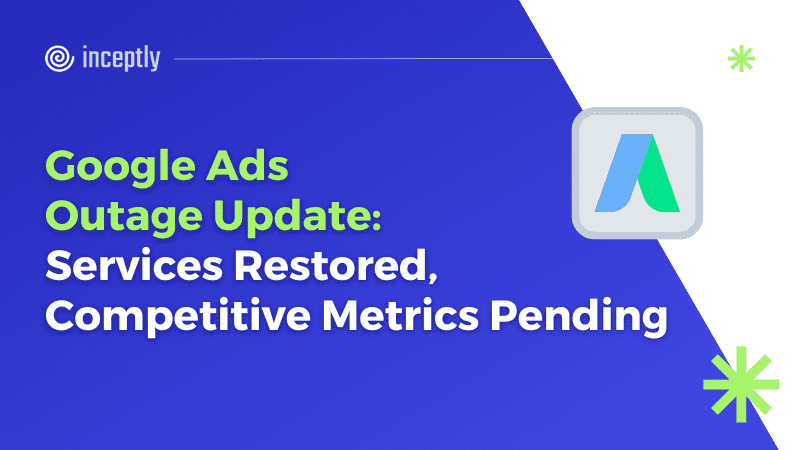 inceptly

Google Ads Outage Update: Services Restored, Competitive Metrics Pending